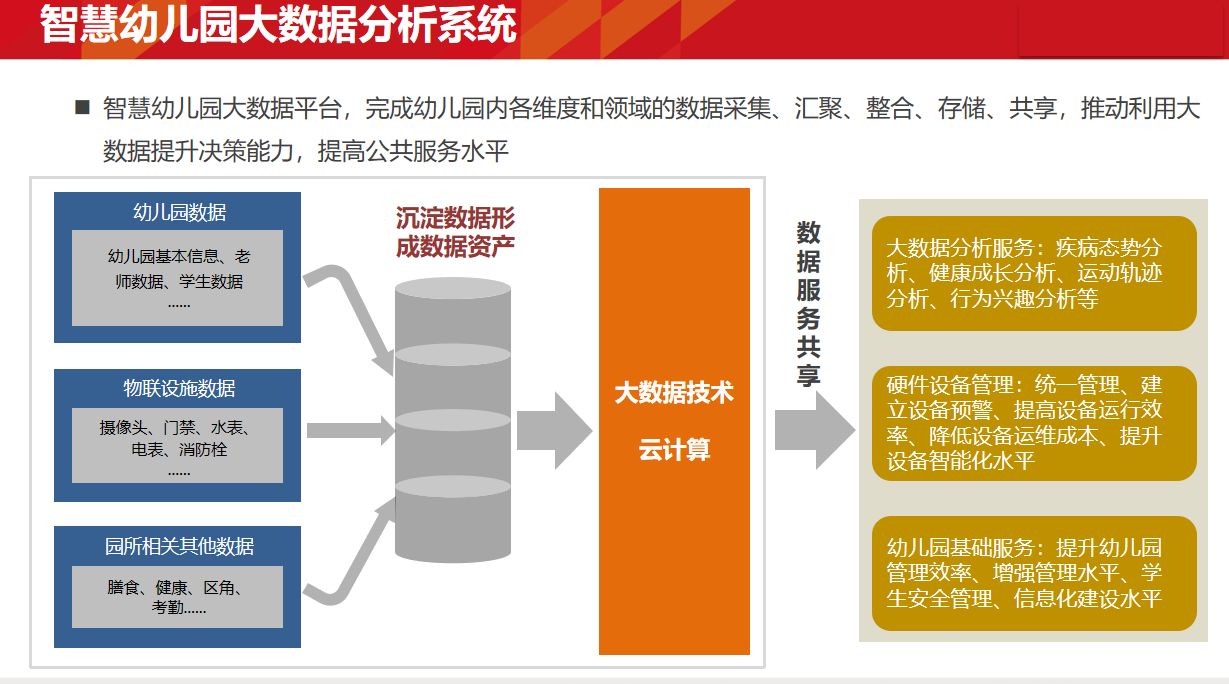 智慧幼儿园大数据分析系统

■ 智慧幼儿园大数据平台，完成幼儿园内各维度和领域的数据采集、汇聚、整合、存储、共享，推动利用大数据提升决策能力，提高公共服务水平

幼儿园数据

幼儿园基本信息、老师数据、学生数据
......

物联设施数据

摄像头、门禁、水表、电表、消防栓
......

园所相关其他数据

膳食、健康、区角、考勤......

沉淀数据形成数据资产

大数据技术

云计算

数据服务共享

大数据分析服务：疾病态势分析、健康成长分析、运动轨迹分析、行为兴趣分析等

硬件设备管理：统一管理、建立设备预警、提高设备运行效率、降低设备运维成本、提升设备智能化水平

幼儿园基础服务：提升幼儿园管理效率、增强管理水平、学生安全管理、信息化建设水平